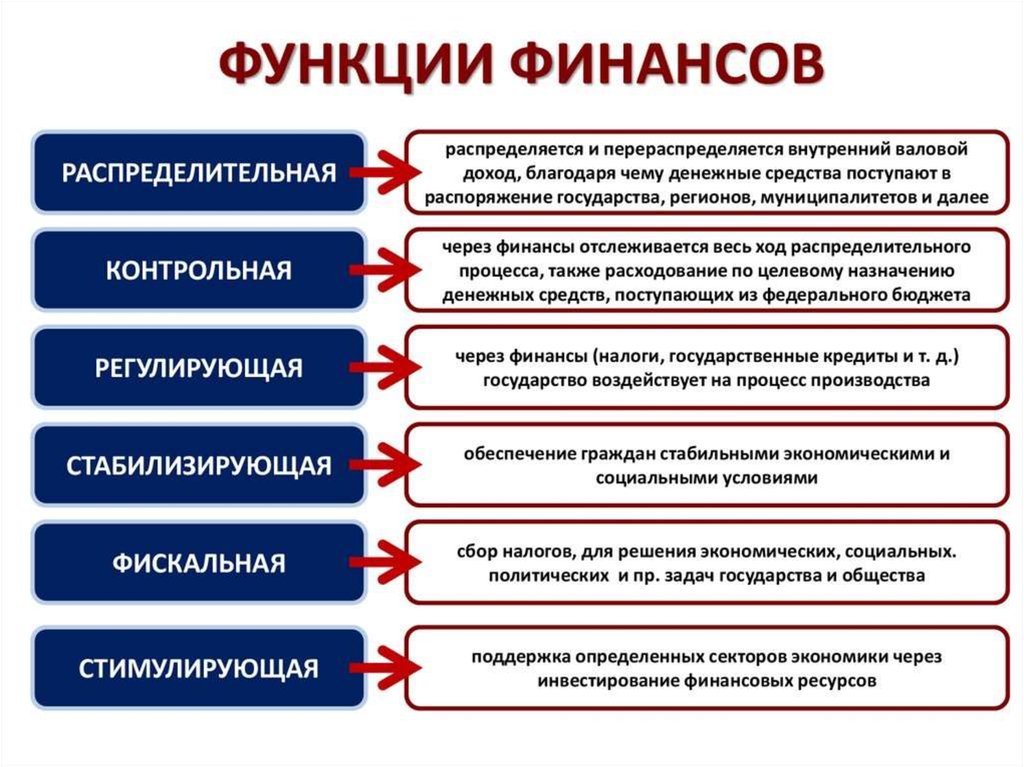 ФУНКЦИИ ФИНАНСОВ

РАСПРЕДЕЛИТЕЛЬНАЯ

распределяется и перераспределяется внутренний валовой доход, благодаря чему денежные средства поступают в распоряжение государства, регионов, муниципалитетов и далее

КОНТРОЛЬНАЯ

через финансы отслеживается весь ход распределительного процесса, также расходование по целевому назначению денежных средств, поступающих из федерального бюджета

РЕГУЛИРУЮЩАЯ

через финансы (налоги, государственные кредиты и т. д.) государство воздействует на процесс производства

СТАБИЛИЗИРУЮЩАЯ

обеспечение граждан стабильными экономическими и социальными условиями

ФИСКАЛЬНАЯ

сбор налогов, для решения экономических, социальных. политических и пр. задач государства и общества

СТИМУЛИРУЮЩАЯ

поддержка определенных секторов экономики через инвестирование финансовых ресурсов